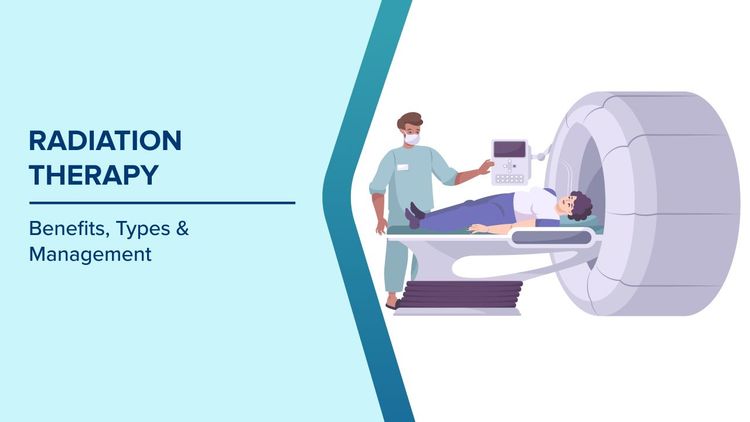 RADIATION THERAPY

Benefits, Types & Management